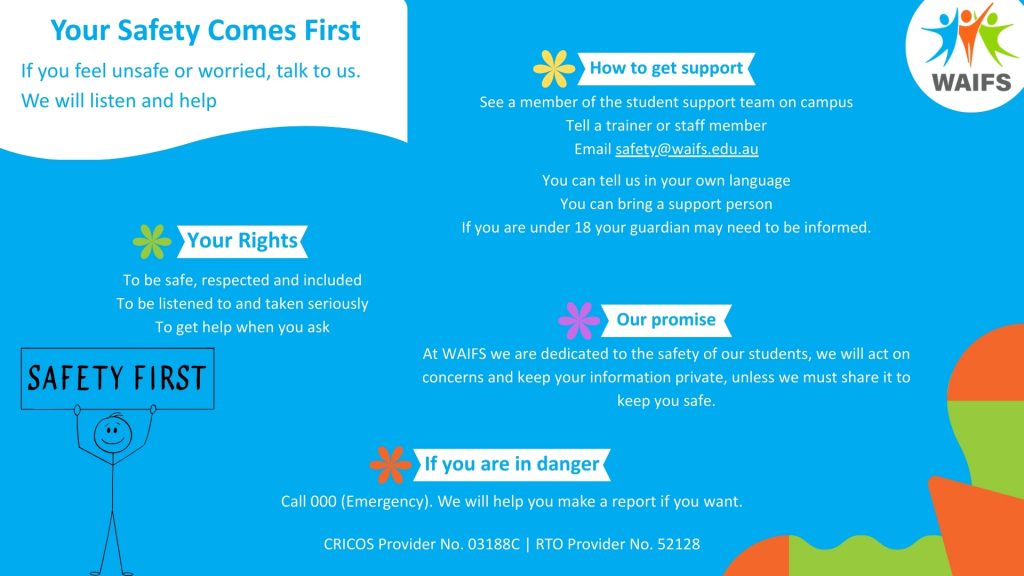 Your Safety Comes First

If you feel unsafe or worried, talk to us.
We will listen and help

WAIFS

How to get support

See a member of the student support team on campus
Tell a trainer or staff member
Email safety@waifs.edu.au

You can tell us in your own language
You can bring a support person
If you are under 18 your guardian may need to be informed.

Your Rights

To be safe, respected and included
To be listened to and taken seriously
To get help when you ask

SAFETY FIRST

Our promise

At WAIFS we are dedicated to the safety of our students, we will act on concerns and keep your information private, unless we must share it to keep you safe.

If you are in danger

Call 000 (Emergency). We will help you make a report if you want.

CRICOS Provider No. 03188C | RTO Provider No. 52128